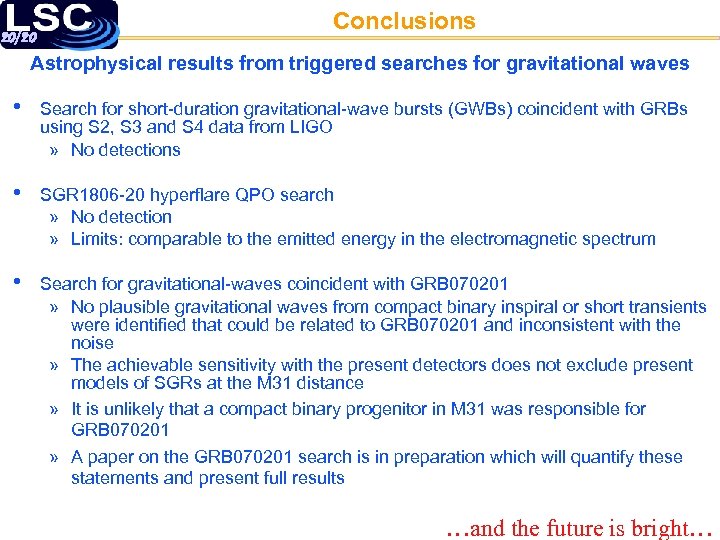 LSC
20/20

Conclusions

Astrophysical results from triggered searches for gravitational waves

• Search for short-duration gravitational-wave bursts (GWBs) coincident with GRBs using S2, S3 and S4 data from LIGO
» No detections

• SGR1806-20 hyperflare QPO search
» No detection
» Limits: comparable to the emitted energy in the electromagnetic spectrum

• Search for gravitational-waves coincident with GRB070201
» No plausible gravitational waves from compact binary inspiral or short transients were identified that could be related to GRB070201 and inconsistent with the noise
» The achievable sensitivity with the present detectors does not exclude present models of SGRs at the M31 distance
» It is unlikely that a compact binary progenitor in M31 was responsible for GRB070201
» A paper on the GRB070201 search is in preparation which will quantify these statements and present full results

…and the future is bright…